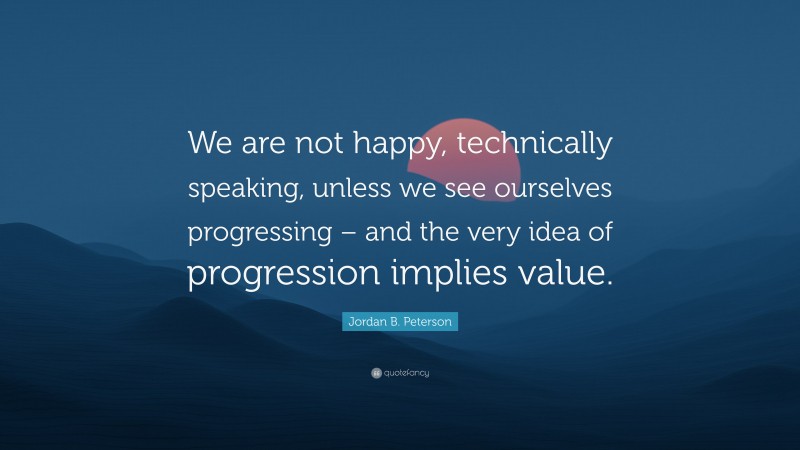 We are not happy, technically speaking, unless we see ourselves progressing – and the very idea of progression implies value.

Jordan B. Peterson

quotefancy